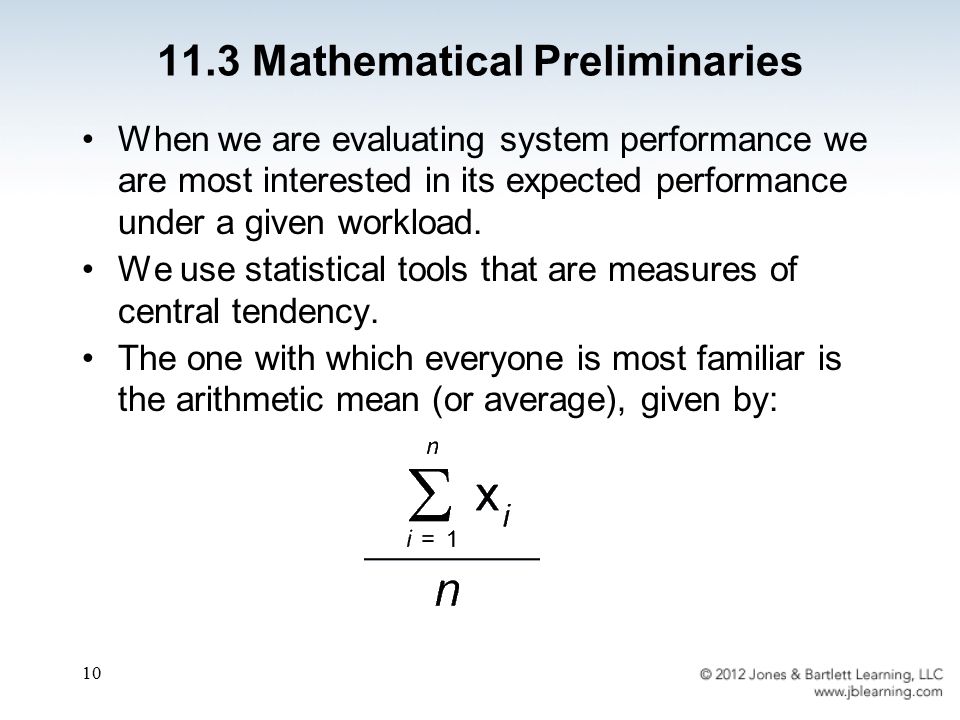 11.3 Mathematical Preliminaries

• When we are evaluating system performance we are most interested in its expected performance under a given workload.
• We use statistical tools that are measures of central tendency.
• The one with which everyone is most familiar is the arithmetic mean (or average), given by:

$\frac{\sum_{i=1}^{n} x_i}{n}$

10

© 2012 Jones & Bartlett Learning, LLC
www.jblearning.com